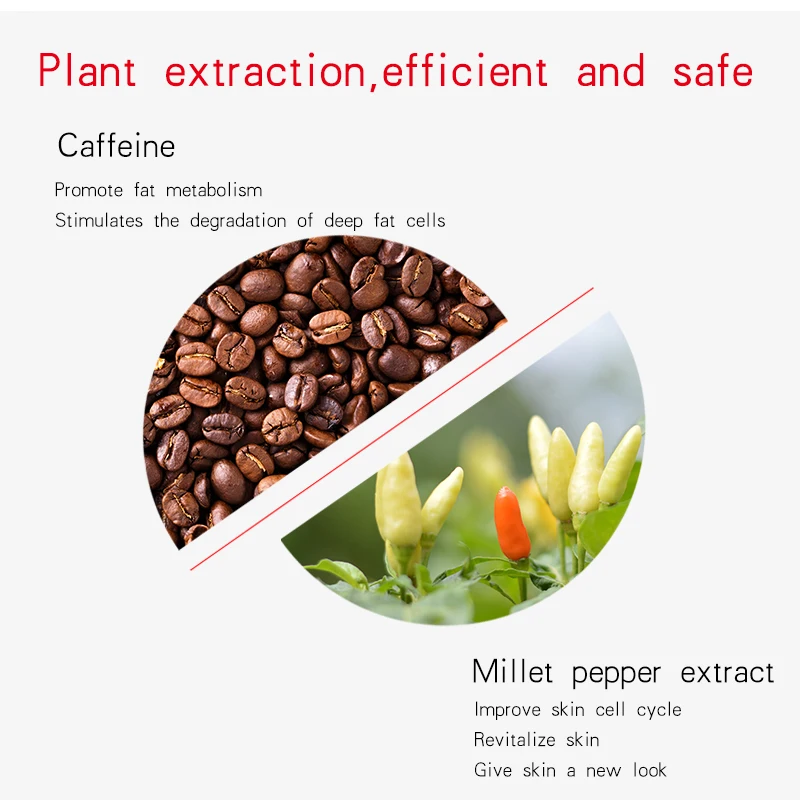 Plant extraction,efficient and safe

Caffeine

Promote fat metabolism
Stimulates the degradation of deep fat cells

Millet pepper extract

Improve skin cell cycle
Revitalize skin
Give skin a new look